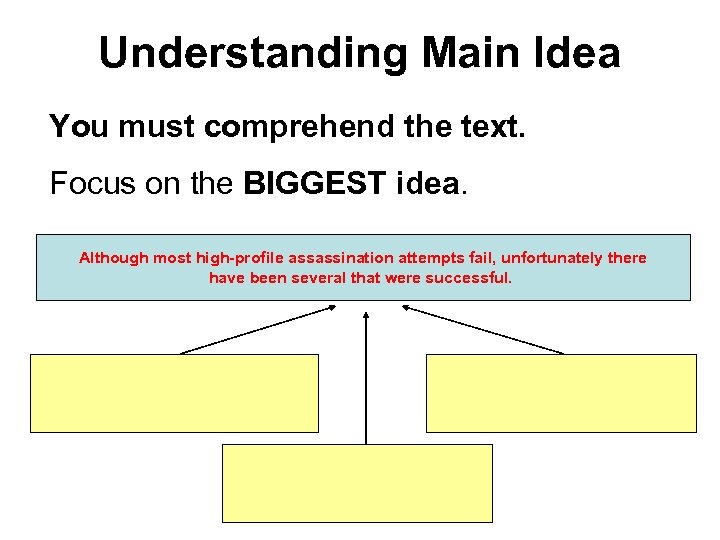 Understanding Main Idea

You must comprehend the text.

Focus on the BIGGEST idea.

Although most high-profile assassination attempts fail, unfortunately there have been several that were successful.